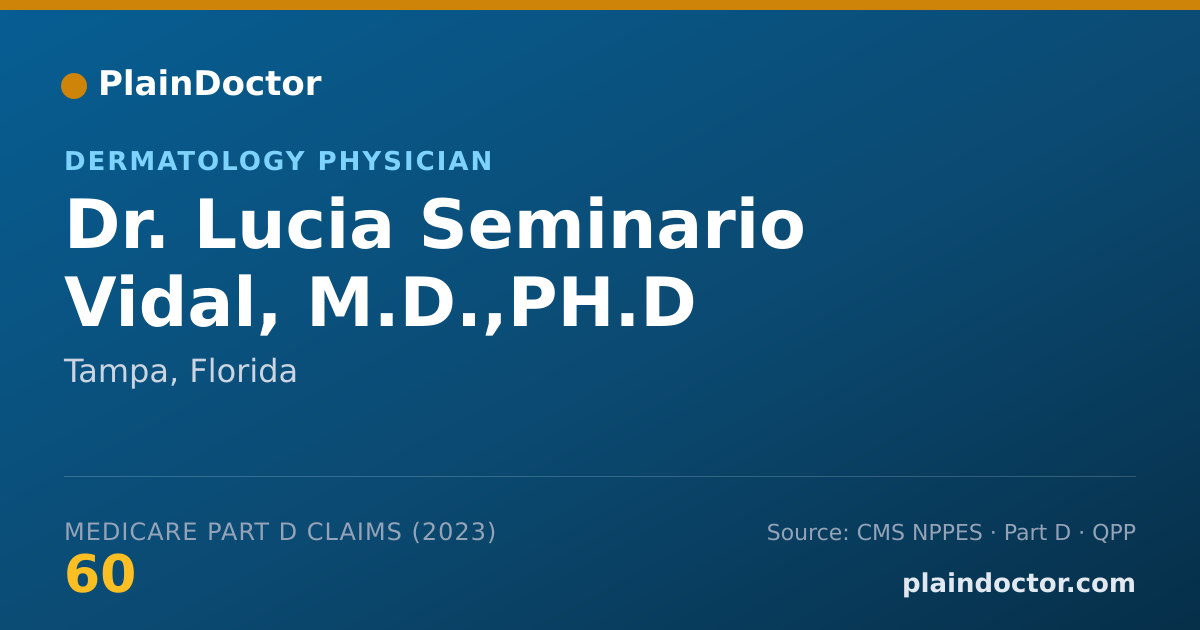 PlainDoctor

DERMATOLOGY PHYSICIAN

Dr. Lucia Seminario Vidal, M.D.,PH.D

Tampa, Florida

MEDICARE PART D CLAIMS (2023)

60

Source: CMS NPPES · Part D · QPP

plaindoctor.com